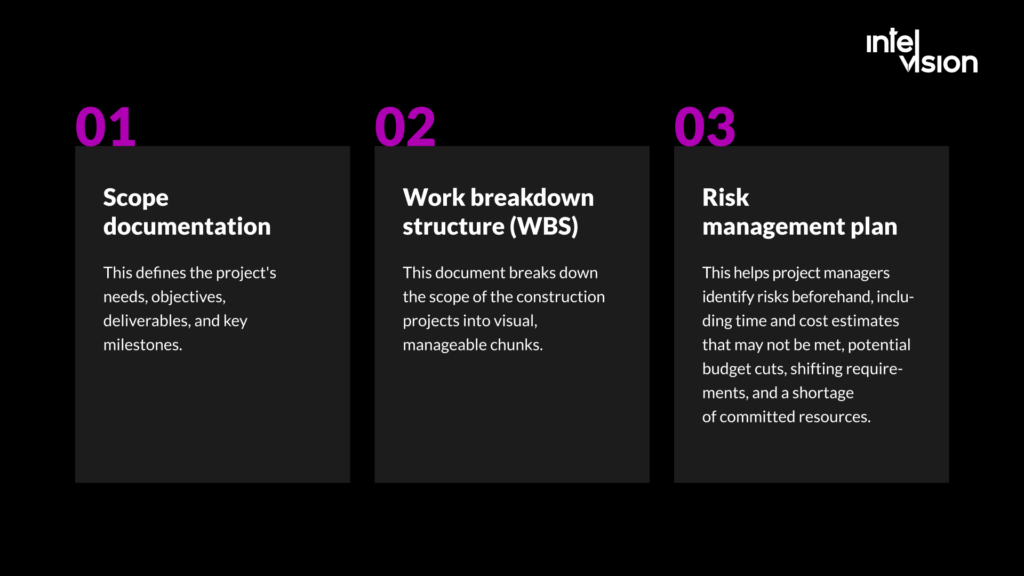 intel vision

01

Scope documentation

This defines the project's needs, objectives, deliverables, and key milestones.

02

Work breakdown structure (WBS)

This document breaks down the scope of the construction projects into visual, manageable chunks.

03

Risk management plan

This helps project managers identify risks beforehand, including time and cost estimates that may not be met, potential budget cuts, shifting requirements, and a shortage of committed resources.